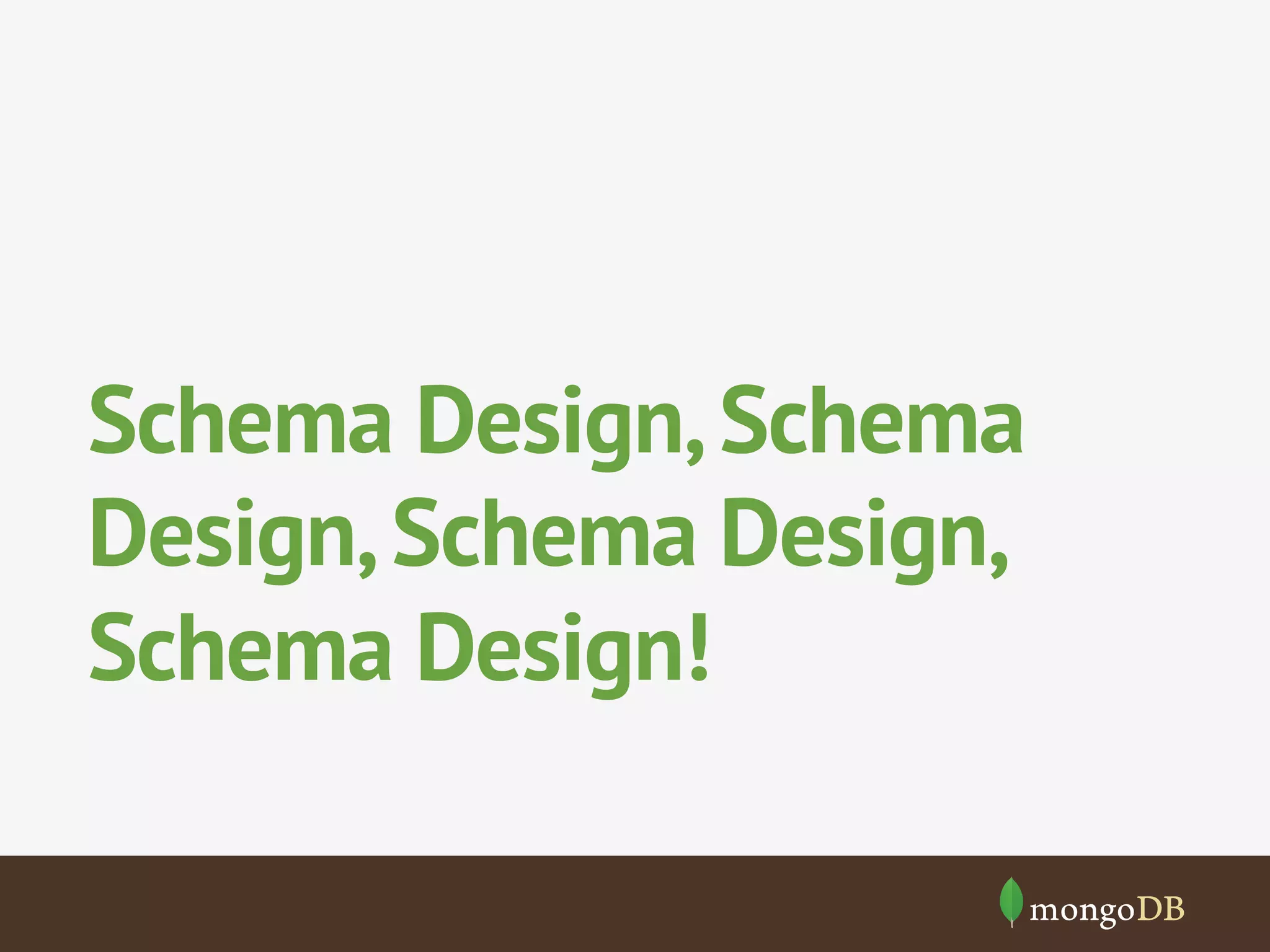 Schema Design, Schema Design, Schema Design, Schema Design!

mongoDB